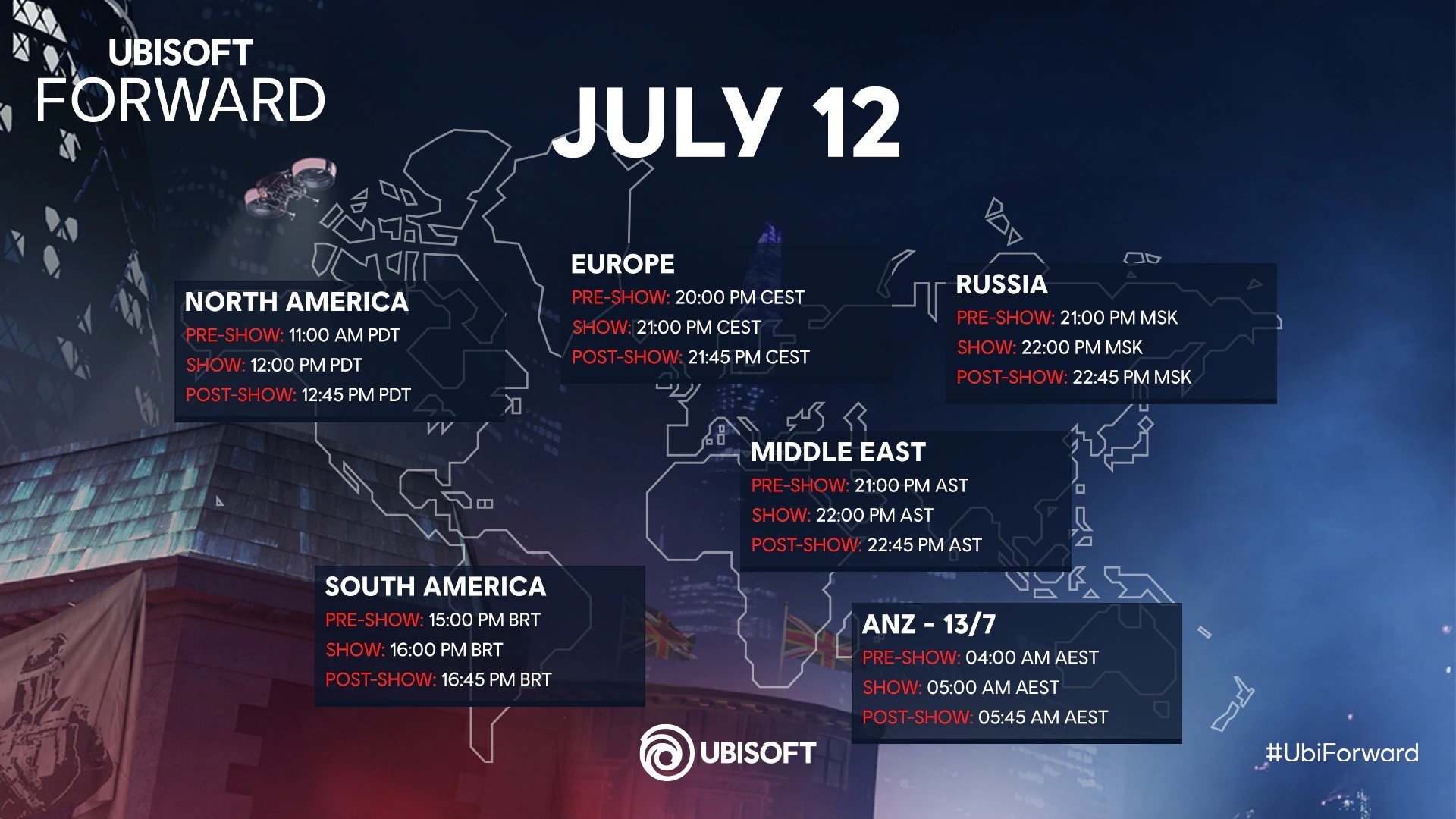 UBISOFT FORWARD

JULY 12

NORTH AMERICA
PRE-SHOW: 11:00 AM PDT
SHOW: 12:00 PM PDT
POST-SHOW: 12:45 PM PDT

EUROPE
PRE-SHOW: 20:00 PM CEST
SHOW: 21:00 PM CEST
POST-SHOW: 21:45 PM CEST

RUSSIA
PRE-SHOW: 21:00 PM MSK
SHOW: 22:00 PM MSK
POST-SHOW: 22:45 PM MSK

MIDDLE EAST
PRE-SHOW: 21:00 PM AST
SHOW: 22:00 PM AST
POST-SHOW: 22:45 PM AST

SOUTH AMERICA
PRE-SHOW: 15:00 PM BRT
SHOW: 16:00 PM BRT
POST-SHOW: 16:45 PM BRT

ANZ - 13/7
PRE-SHOW: 04:00 AM AEST
SHOW: 05:00 AM AEST
POST-SHOW: 05:45 AM AEST

UBISOFT

#UbiForward